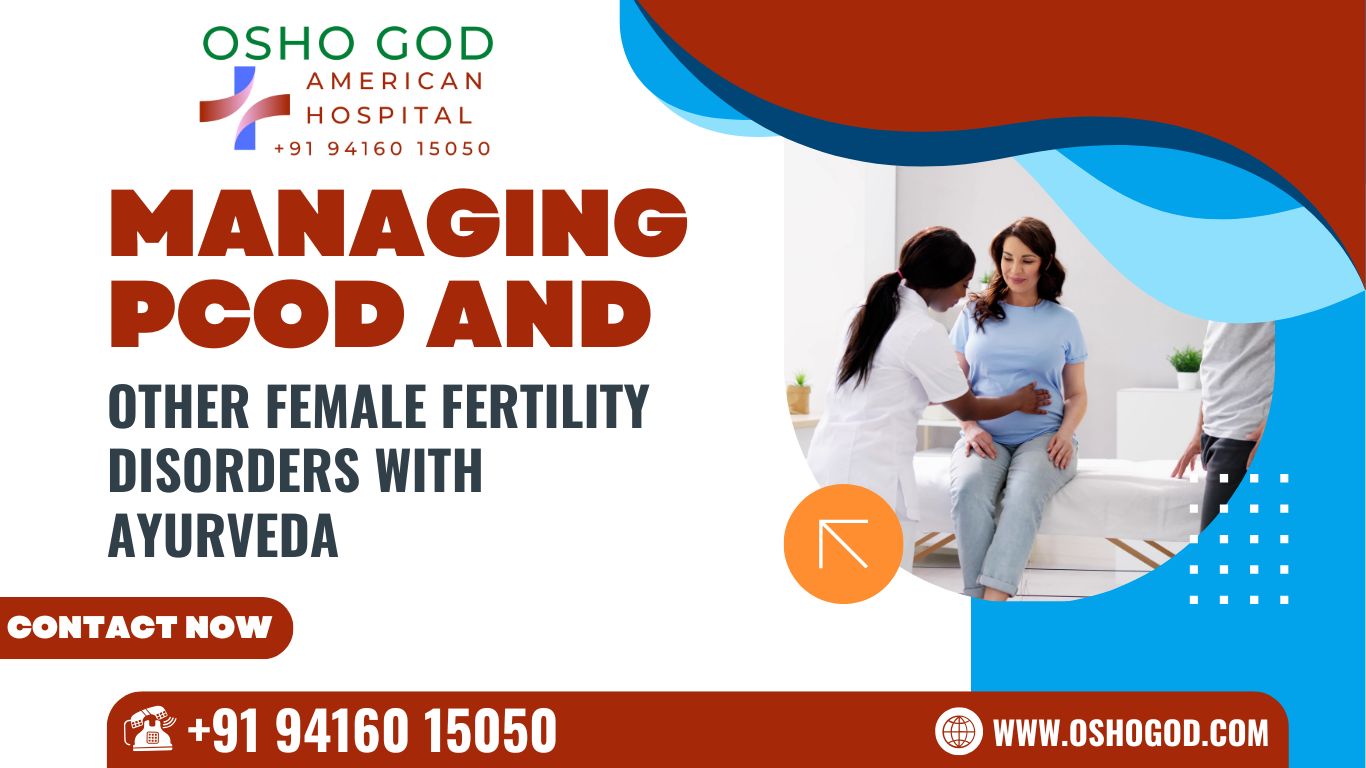 OSHO GOD
AMERICAN
HOSPITAL
+91 94160 15050

MANAGING PCOD AND

OTHER FEMALE FERTILITY DISORDERS WITH AYURVEDA

CONTACT NOW

+91 94160 15050

WWW.OSHOGOD.COM